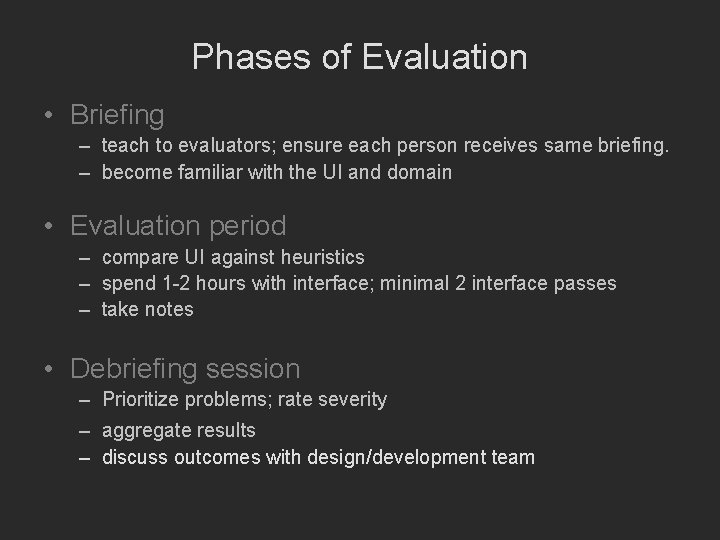 Phases of Evaluation

• Briefing
– teach to evaluators; ensure each person receives same briefing.
– become familiar with the UI and domain

• Evaluation period
– compare UI against heuristics
– spend 1-2 hours with interface; minimal 2 interface passes
– take notes

• Debriefing session
– Prioritize problems; rate severity
– aggregate results
– discuss outcomes with design/development team